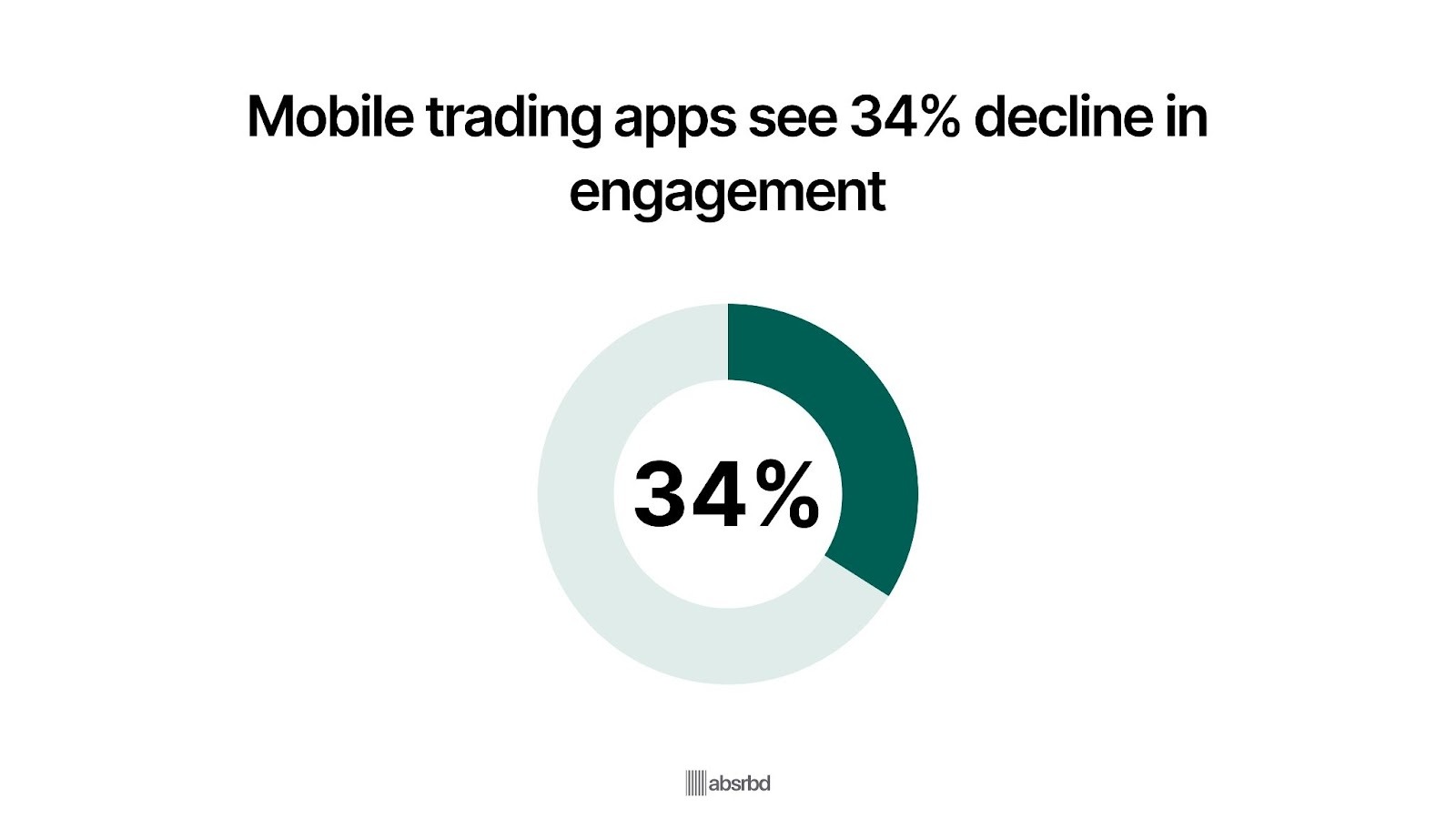 Mobile trading apps see 34% decline in engagement

34%

absrbd